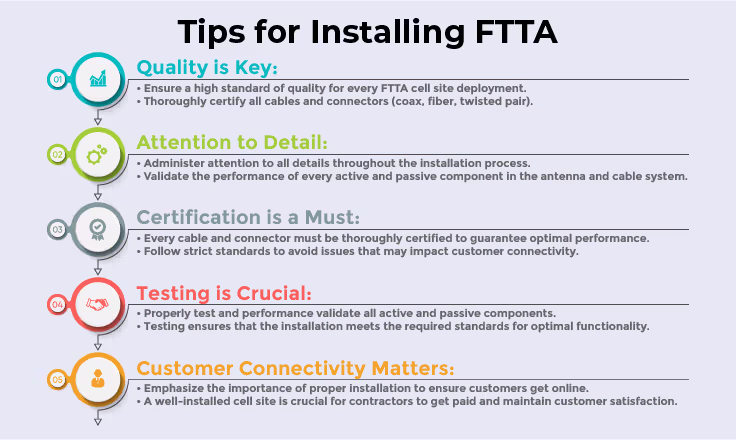 Tips for Installing FTTA

01

Quality is Key:

• Ensure a high standard of quality for every FTTA cell site deployment.
• Thoroughly certify all cables and connectors (coax, fiber, twisted pair).

02

Attention to Detail:

• Administer attention to all details throughout the installation process.
• Validate the performance of every active and passive component in the antenna and cable system.

03

Certification is a Must:

• Every cable and connector must be thoroughly certified to guarantee optimal performance.
• Follow strict standards to avoid issues that may impact customer connectivity.

04

Testing is Crucial:

• Properly test and performance validate all active and passive components.
• Testing ensures that the installation meets the required standards for optimal functionality.

05

Customer Connectivity Matters:

• Emphasize the importance of proper installation to ensure customers get online.
• A well-installed cell site is crucial for contractors to get paid and maintain customer satisfaction.